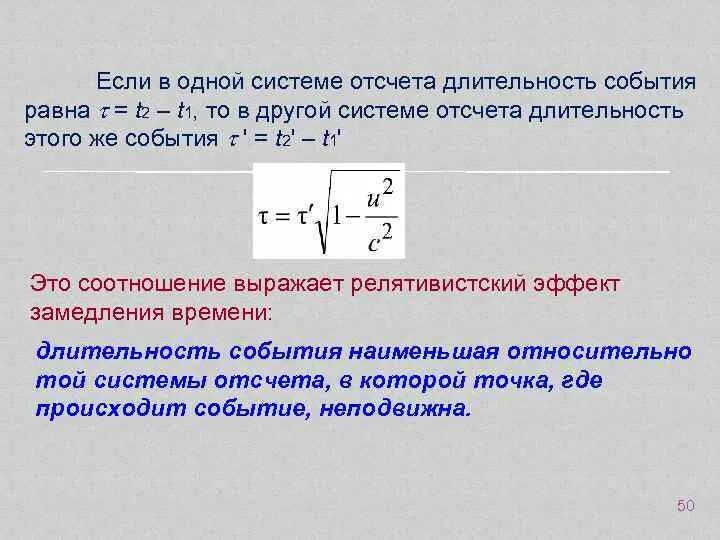 Если в одной системе отсчета длительность события равна $\tau = t_2 - t_1$, то в другой системе отсчета длительность этого же события $\tau' = t_2' - t_1'$

$\tau = \tau' \sqrt{1 - \frac{u^2}{c^2}}$

Это соотношение выражает релятивистский эффект замедления времени:

длительность события наименьшая относительно той системы отсчета, в которой точка, где происходит событие, неподвижна.

50